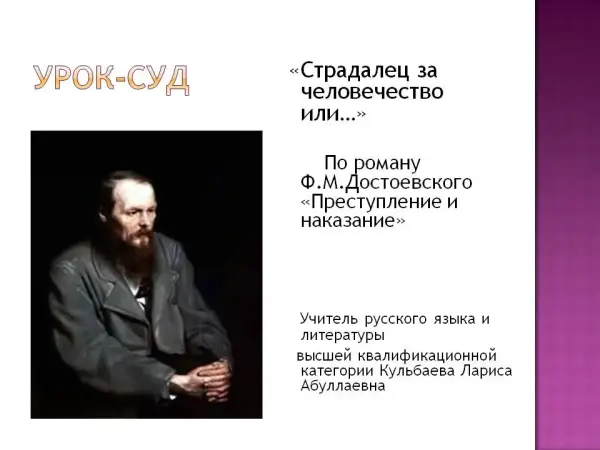 УРОК-СУД

«Страдалец за человечество или…»

По роману Ф.М.Достоевского «Преступление и наказание»

Учитель русского языка и литературы
высшей квалификационной категории Кульбаева Лариса Абуллаевна